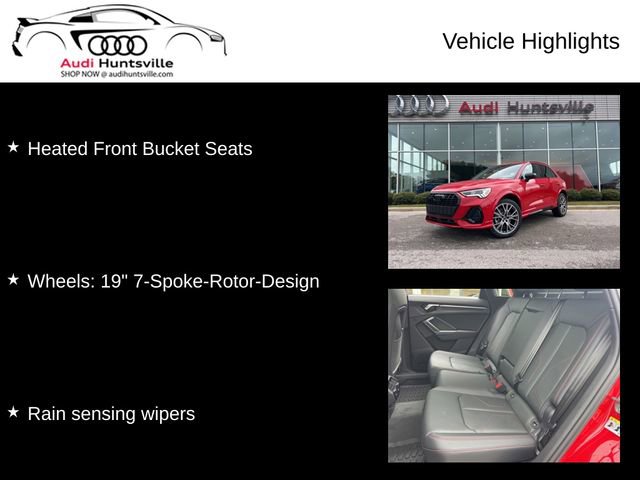 Audi Huntsville
SHOP NOW @ audihuntsville.com

Vehicle Highlights

★ Heated Front Bucket Seats

★ Wheels: 19" 7-Spoke-Rotor-Design

★ Rain sensing wipers

Audi Huntsville